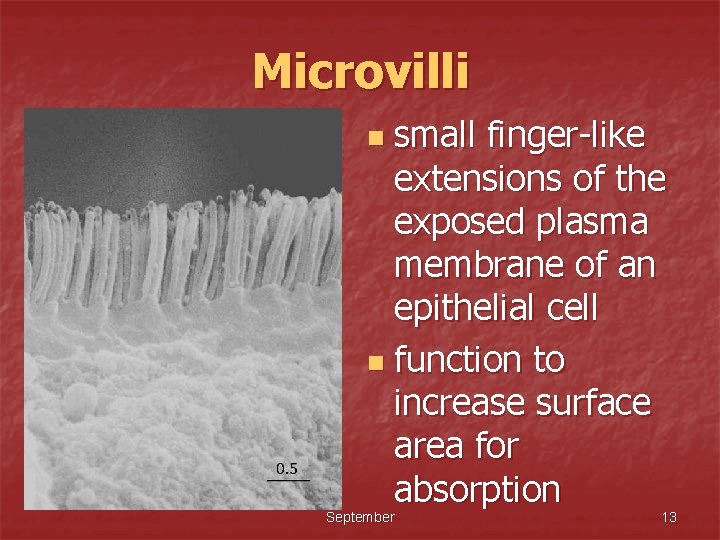 Microvilli

0.5

- small finger-like extensions of the exposed plasma membrane of an epithelial cell
- function to increase surface area for absorption

September

13